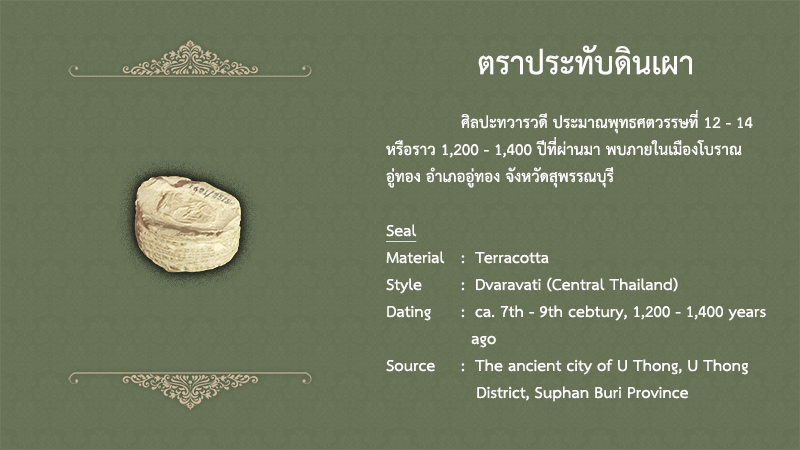 ตราประทับดินเผา

ศิลปะทวารวดี ประมาณพุทธศตวรรษที่ 12 - 14 หรือราว 1,200 - 1,400 ปีที่ผ่านมา พบภายในเมืองโบราณอู่ทอง อำเภออู่ทอง จังหวัดสุพรรณบุรี

Seal
Material : Terracotta
Style : Dvaravati (Central Thailand)
Dating : ca. 7th - 9th cebtury, 1,200 - 1,400 years ago
Source : The ancient city of U Thong, U Thong District, Suphan Buri Province